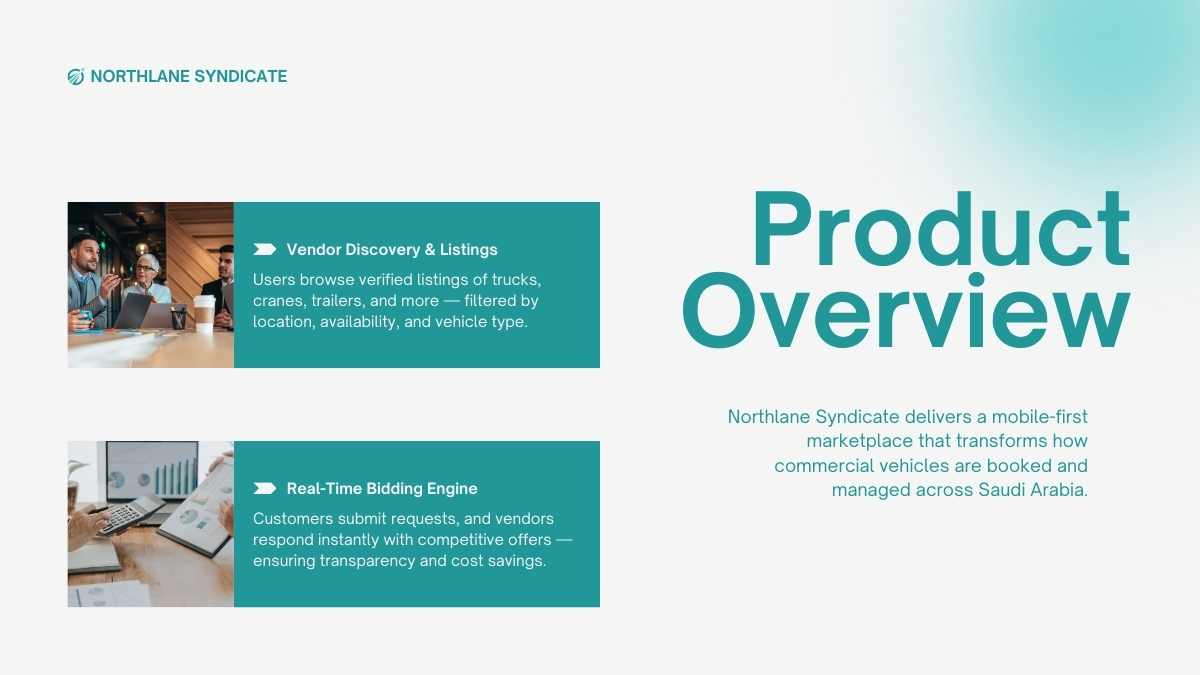 NORTHLANE SYNDICATE

Vendor Discovery & Listings

Users browse verified listings of trucks, cranes, trailers, and more — filtered by location, availability, and vehicle type.

Real-Time Bidding Engine

Customers submit requests, and vendors respond instantly with competitive offers — ensuring transparency and cost savings.

Product Overview

Northlane Syndicate delivers a mobile-first marketplace that transforms how commercial vehicles are booked and managed across Saudi Arabia.